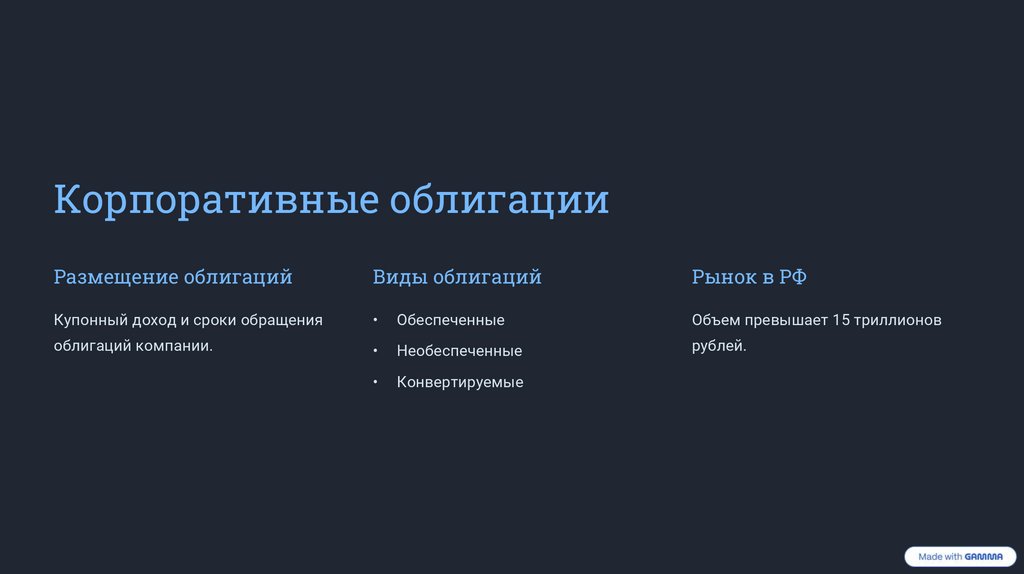 Корпоративные облигации

Размещение облигаций

Купонный доход и сроки обращения облигаций компании.

Виды облигаций

• Обеспеченные
• Необеспеченные
• Конвертируемые

Рынок в РФ

Объем превышает 15 триллионов рублей.

Made with GAMMA